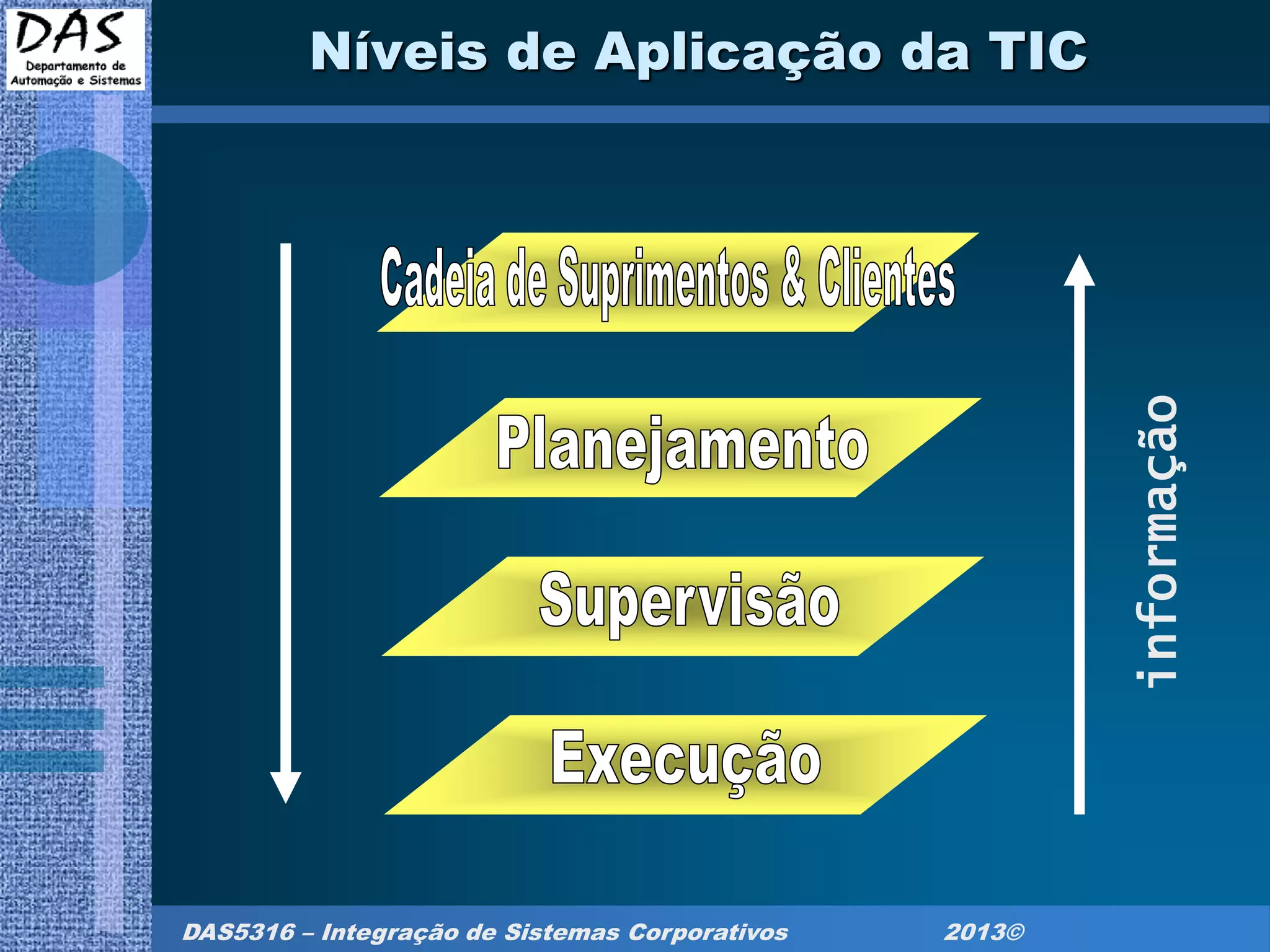 DAS
Departamento de Automação e Sistemas

Níveis de Aplicação da TIC

Cadeia de Suprimentos & Clientes

Planejamento

Supervisão

Execução

informação

DAS5316 – Integração de Sistemas Corporativos 2013©